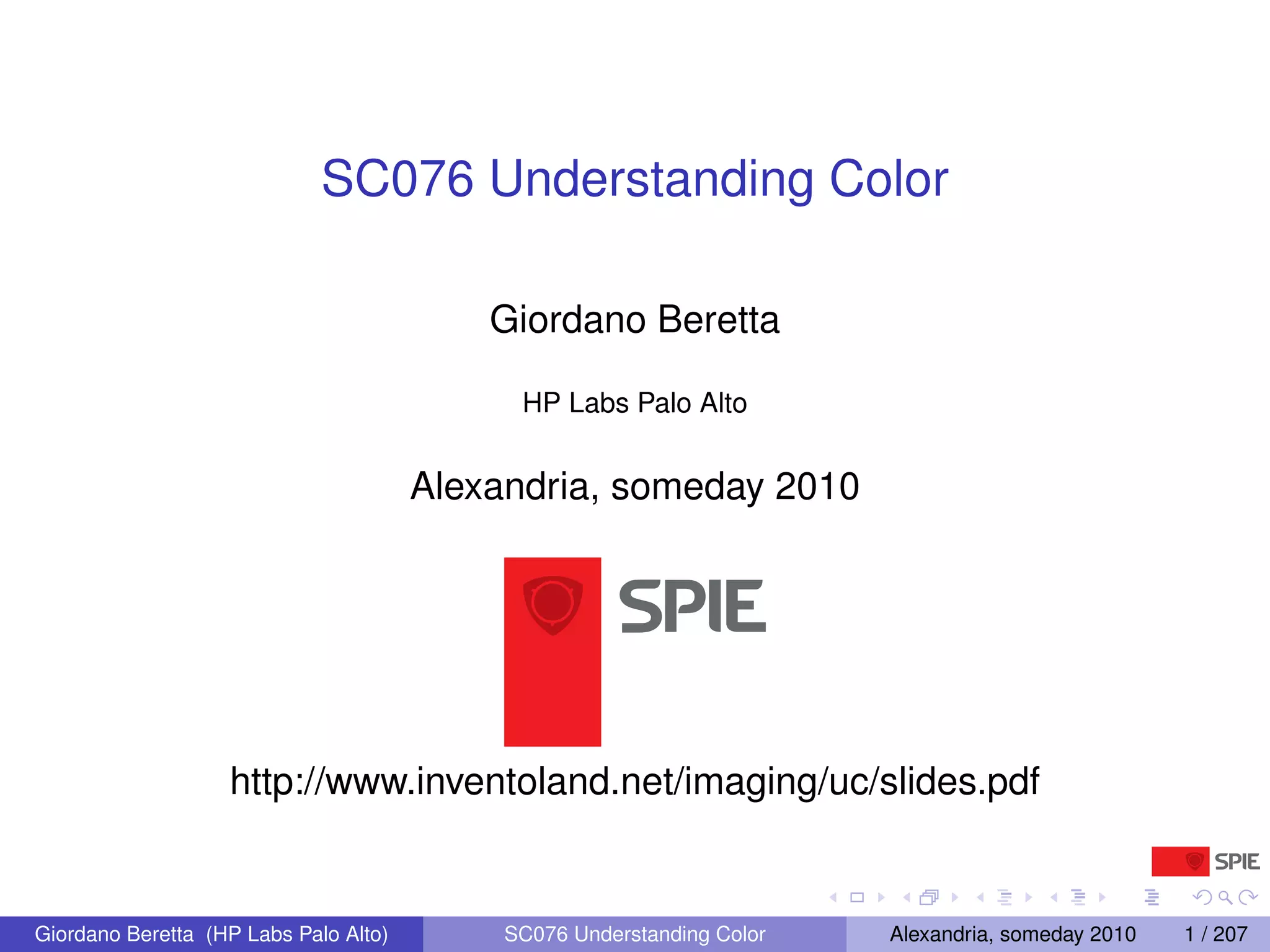 SC076 Understanding Color

Giordano Beretta

HP Labs Palo Alto

Alexandria, someday 2010

SPIE

http://www.inventoland.net/imaging/uc/slides.pdf

SPIE

Giordano Beretta (HP Labs Palo Alto) SC076 Understanding Color Alexandria, someday 2010 1 / 207